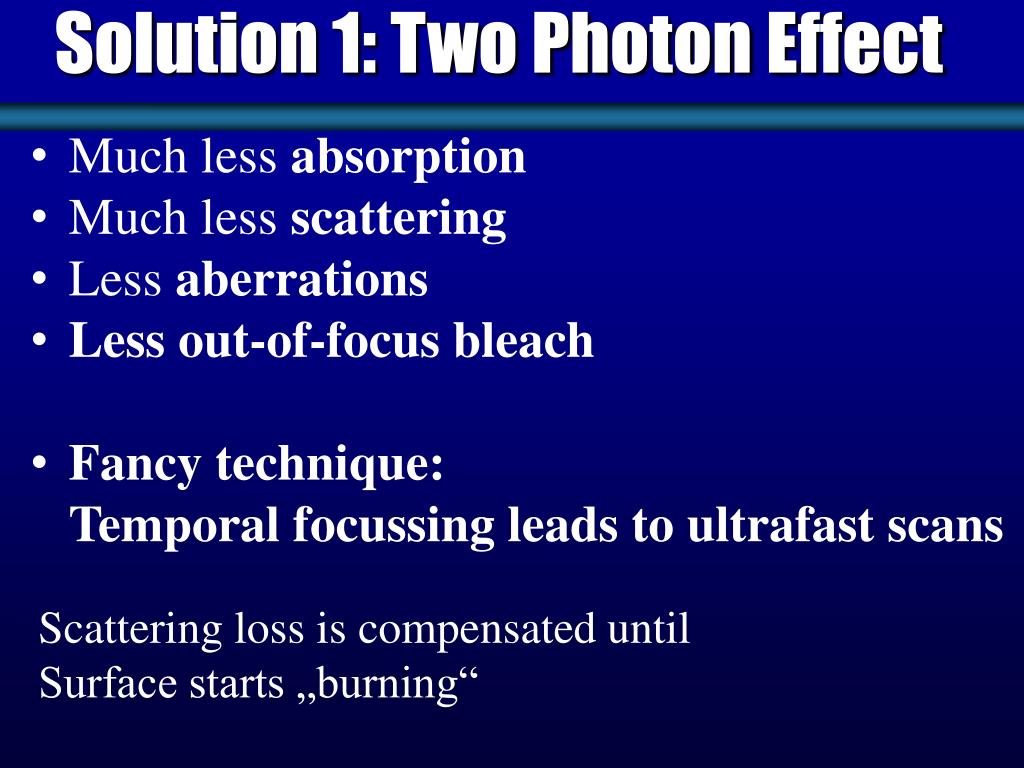 Solution 1: Two Photon Effect

• Much less absorption
• Much less scattering
• Less aberrations
• Less out-of-focus bleach

• Fancy technique:
Temporal focussing leads to ultrafast scans

Scattering loss is compensated until
Surface starts „burning“